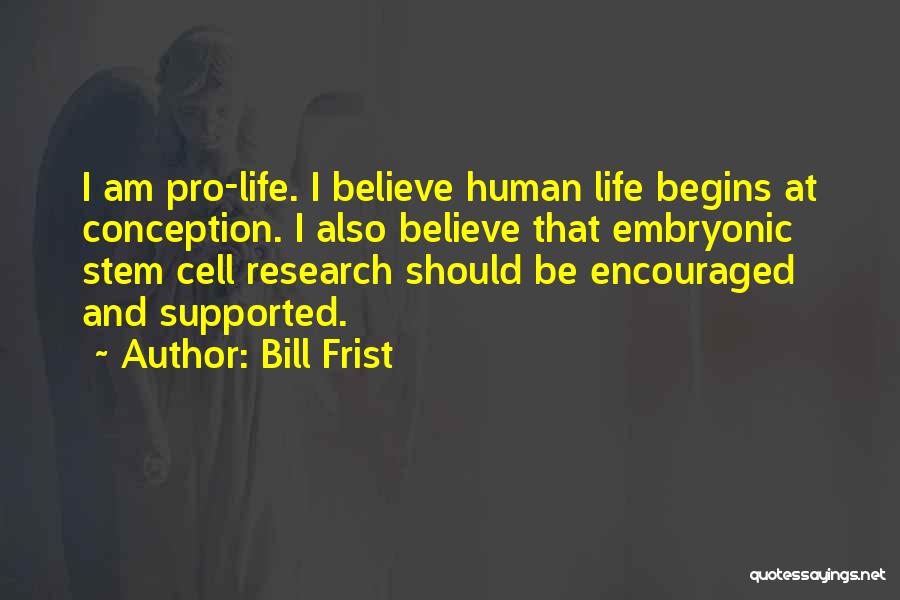 I am pro-life. I believe human life begins at conception. I also believe that embryonic stem cell research should be encouraged and supported.

~ Author: Bill Frist

quotessayings.net